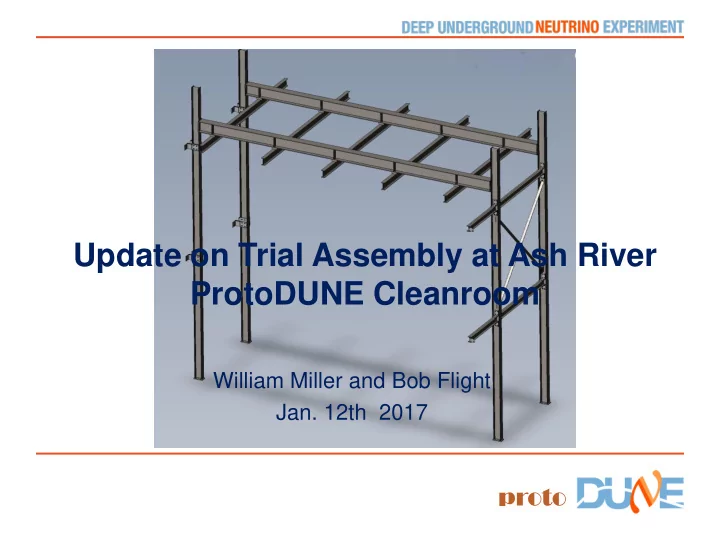 DEEP UNDERGROUND NEUTRINO EXPERIMENT

Update on Trial Assembly at Ash River ProtoDUNE Cleanroom

William Miller and Bob Flight
Jan. 12th 2017

proto DUNE